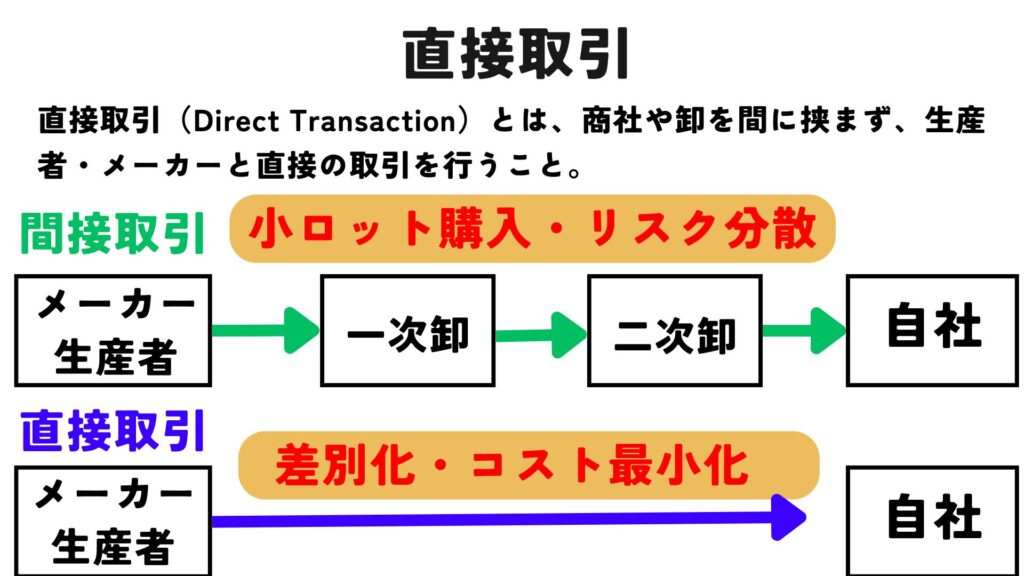 直接取引

直接取引（Direct Transaction）とは、商社や卸を間に挟まず、生産者・メーカーと直接の取引を行うこと。

間接取引

小ロット購入・リスク分散

メーカー
生産者

一次卸

二次卸

自社

直接取引

差別化・コスト最小化

メーカー
生産者

自社